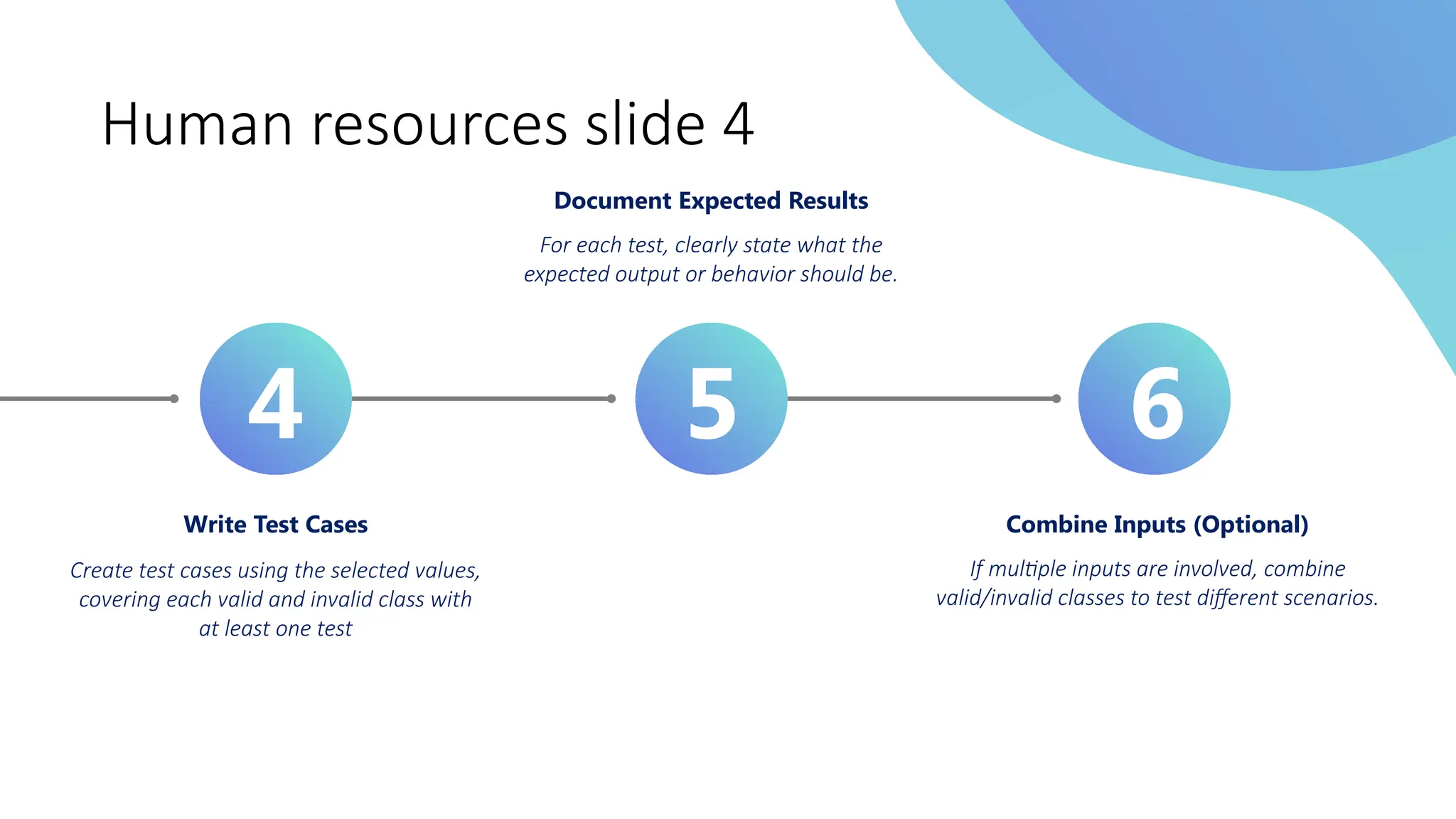 Human resources slide 4

Document Expected Results

For each test, clearly state what the expected output or behavior should be.

4

5

6

Write Test Cases

Create test cases using the selected values, covering each valid and invalid class with at least one test

Combine Inputs (Optional)

If multiple inputs are involved, combine valid/invalid classes to test different scenarios.